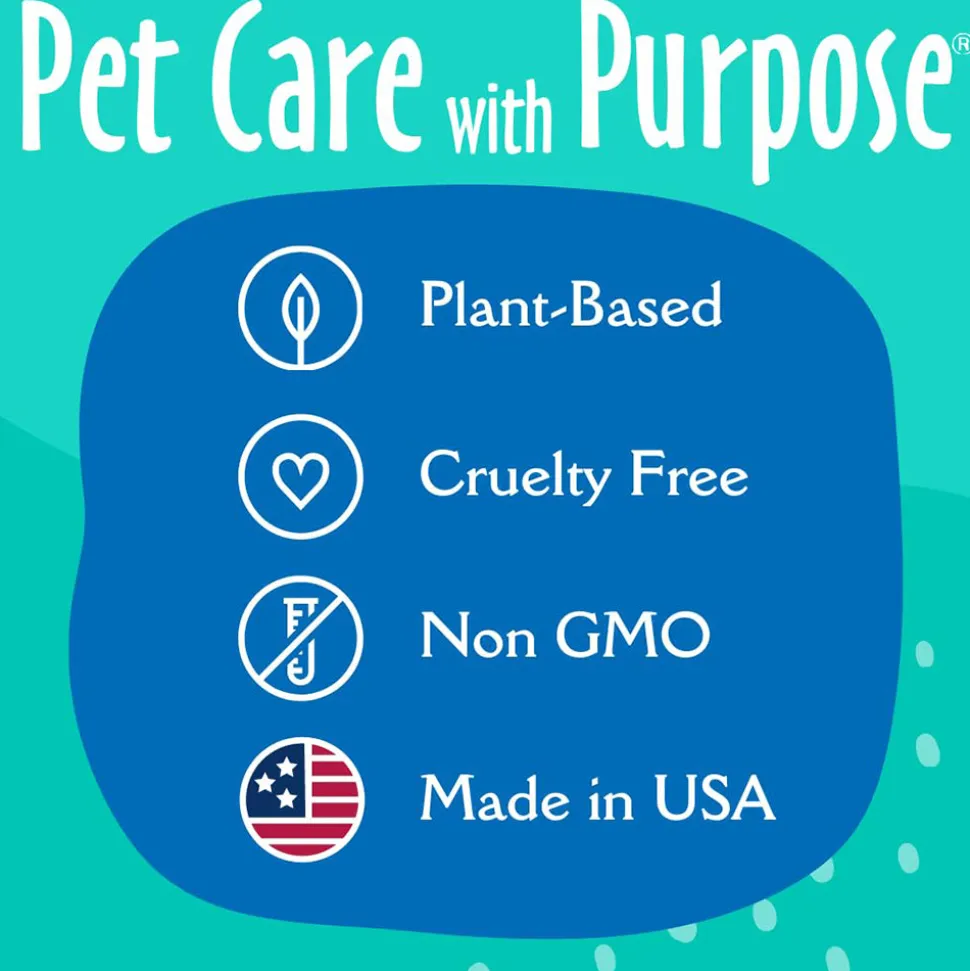 Pet Care with Purpose®

Plant-Based

Cruelty Free

Non GMO

Made in USA